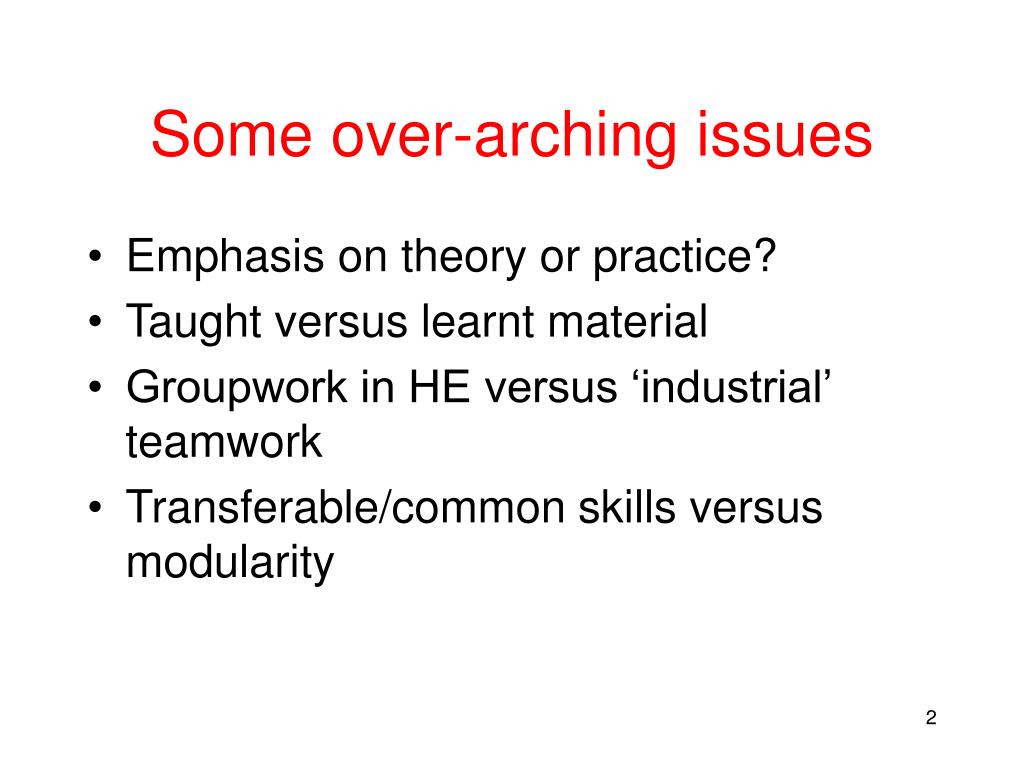 Some over-arching issues

• Emphasis on theory or practice?
• Taught versus learnt material
• Groupwork in HE versus ‘industrial’ teamwork
• Transferable/common skills versus modularity

2